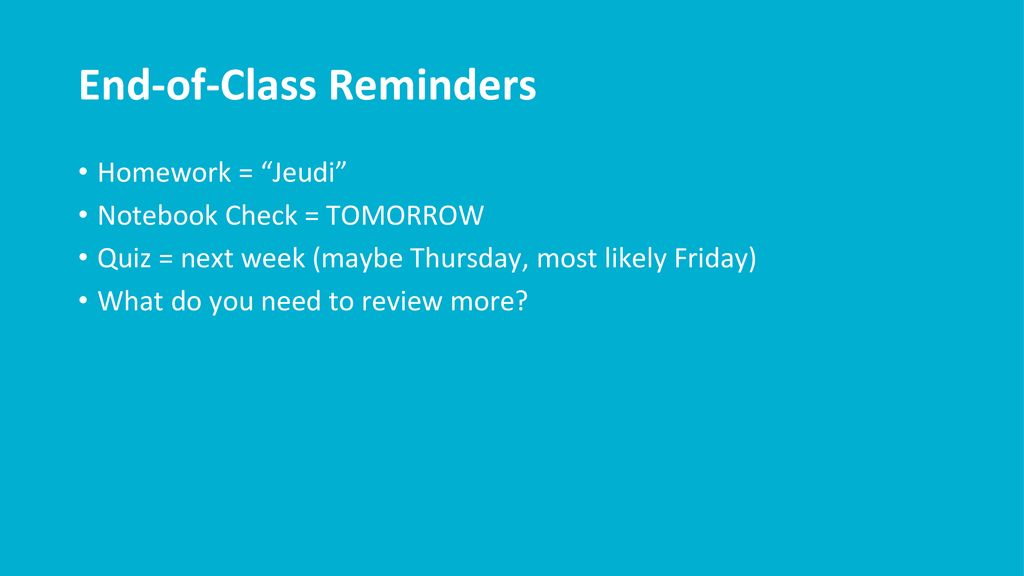 End-of-Class Reminders

• Homework = “Jeudi”
• Notebook Check = TOMORROW
• Quiz = next week (maybe Thursday, most likely Friday)
• What do you need to review more?